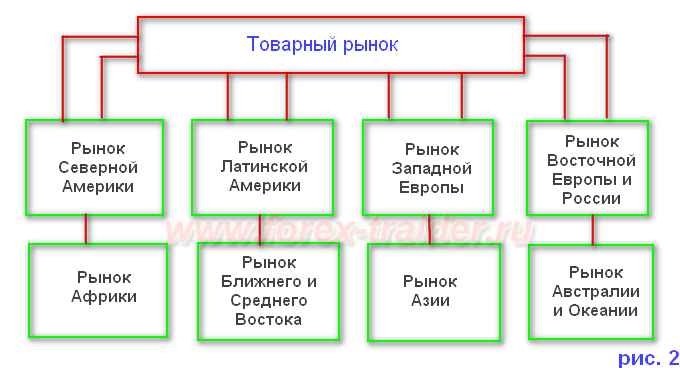 Товарный рынок

Рынок Северной Америки

Рынок Латинской Америки

Рынок Западной Европы

Рынок Восточной Европы и России

www.forex-traider.ru

Рынок Африки

Рынок Ближнего и Среднего Востока

Рынок Азии

Рынок Австралии и Океании

рис. 2